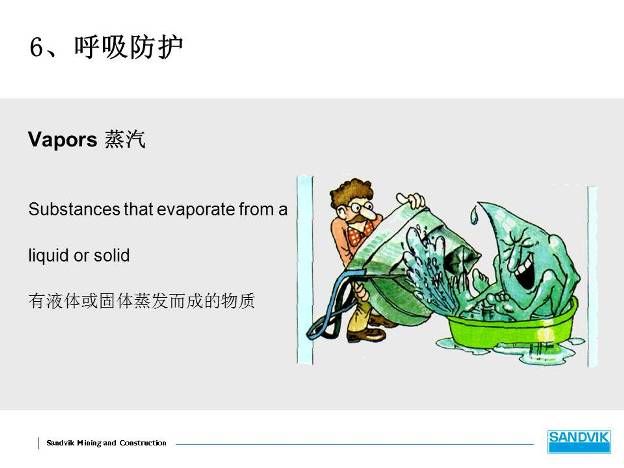 6、呼吸防护

Vapors 蒸汽

Substances that evaporate from a liquid or solid

有液体或固体蒸发而成的物质

Sandvik Mining and Construction

SANDVIK